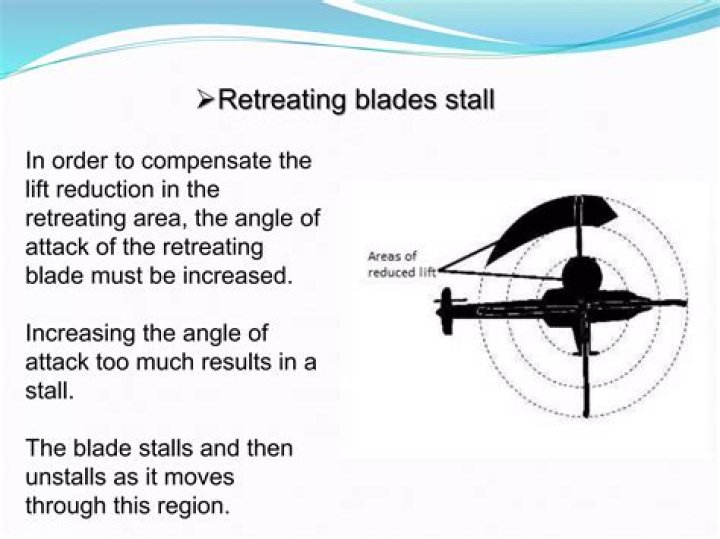 ➢Retreating blades stall

In order to compensate the lift reduction in the retreating area, the angle of attack of the retreating blade must be increased.

Increasing the angle of attack too much results in a stall.

The blade stalls and then unstalls as it moves through this region.

Areas of reduced lift